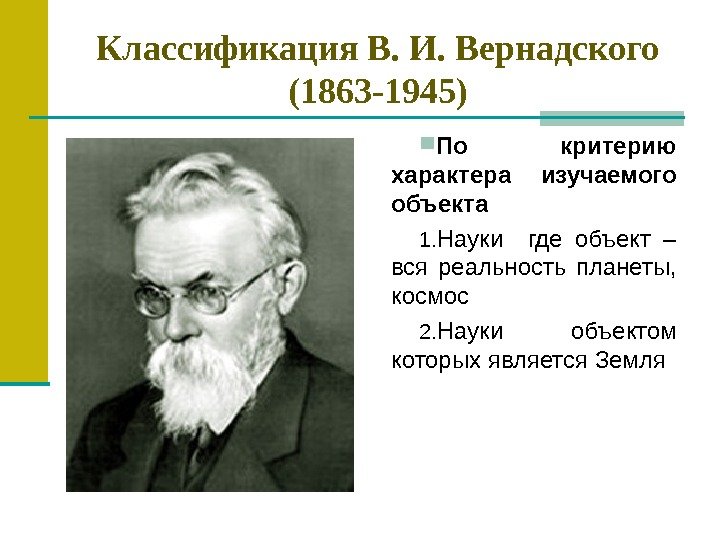 Классификация В. И. Вернадского (1863-1945)

По критерию характера изучаемого объекта

1.Науки где объект – вся реальность планеты, космос

2.Науки объектом которых является Земля